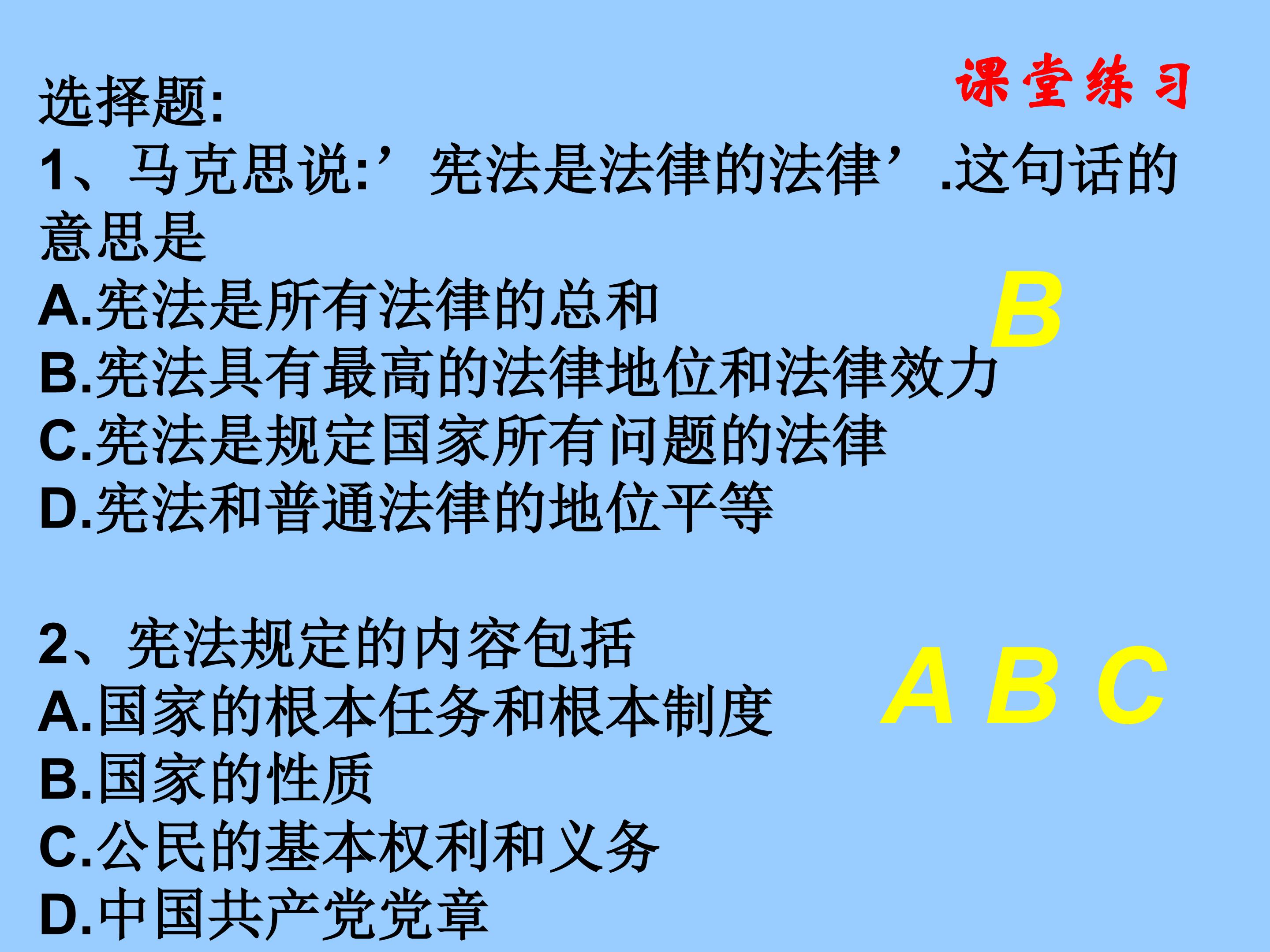 课堂练习

选择题:

1、马克思说:’宪法是法律的法律’.这句话的意思是

A.宪法是所有法律的总和

B.宪法具有最高的法律地位和法律效力

C.宪法是规定国家所有问题的法律

D.宪法和普通法律的地位平等

B

2、宪法规定的内容包括

A.国家的根本任务和根本制度

B.国家的性质

C.公民的基本权利和义务

D.中国共产党党章

A B C